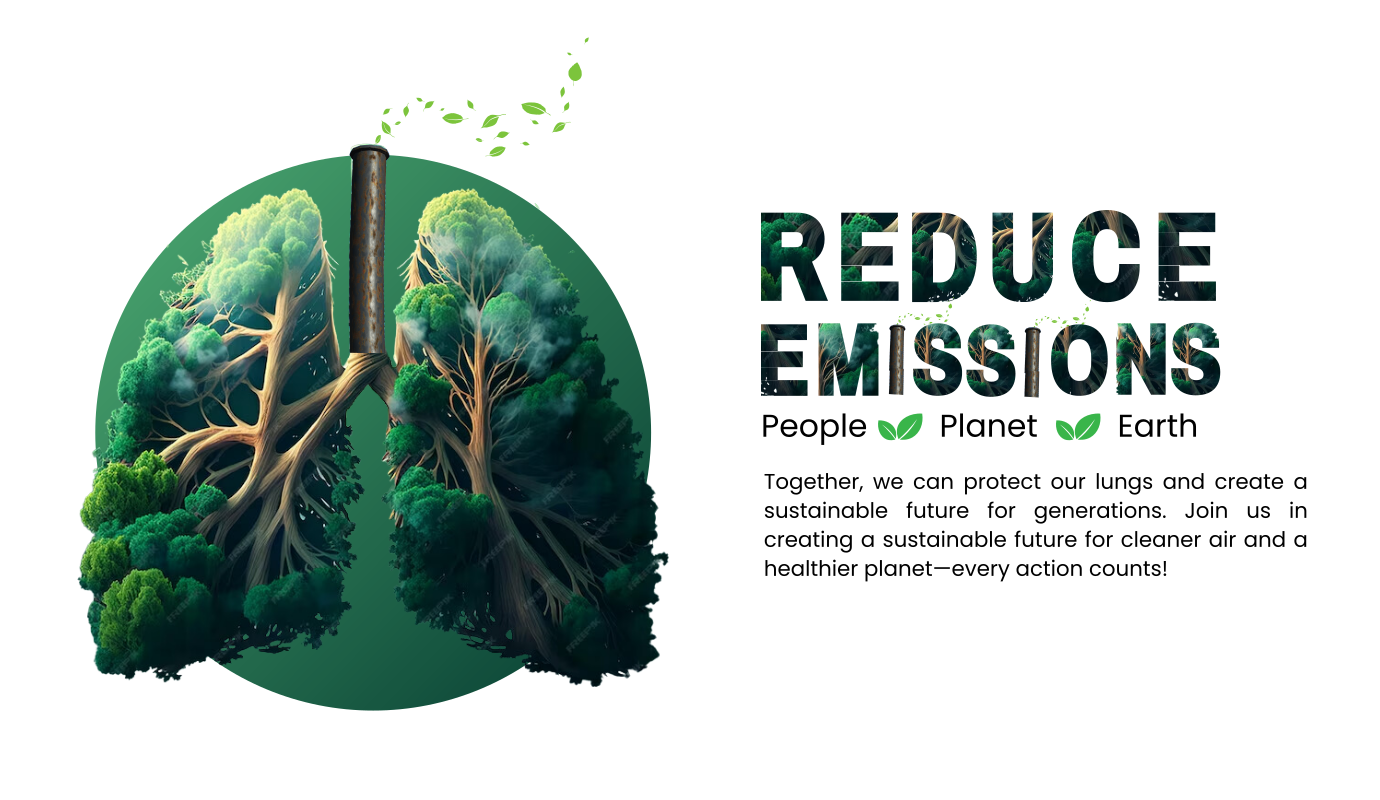 REDUCE
EMISSIONS

People Planet Earth

Together, we can protect our lungs and create a sustainable future for generations. Join us in creating a sustainable future for cleaner air and a healthier planet—every action counts!